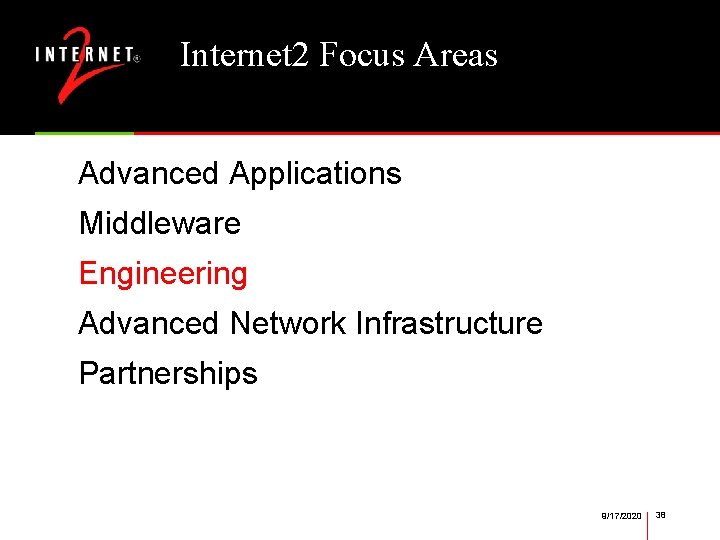 INTERNET® 2

Internet2 Focus Areas

Advanced Applications

Middleware

Engineering

Advanced Network Infrastructure

Partnerships

9/17/2020 38